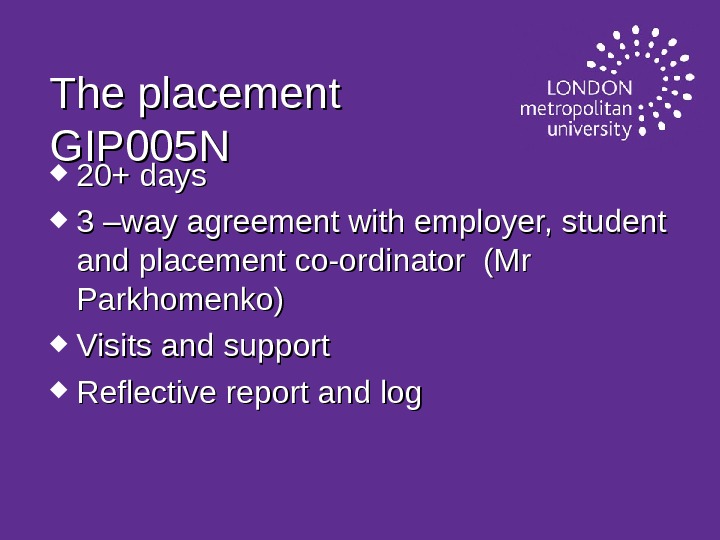 The placement GIP005N

LONDON metropolitan university

◆ 20+ days

◆ 3 –way agreement with employer, student and placement co-ordinator  (Mr Parkhomenko)

◆ Visits and support

◆ Reflective report and log